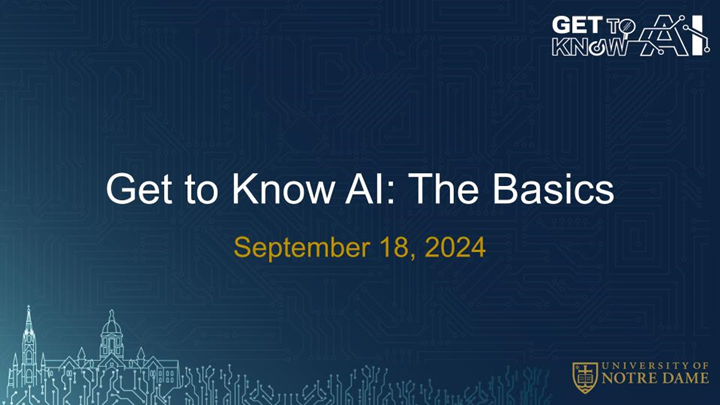 GET TO KNOW AI

Get to Know AI: The Basics

September 18, 2024

UNIVERSITY OF NOTRE DAME